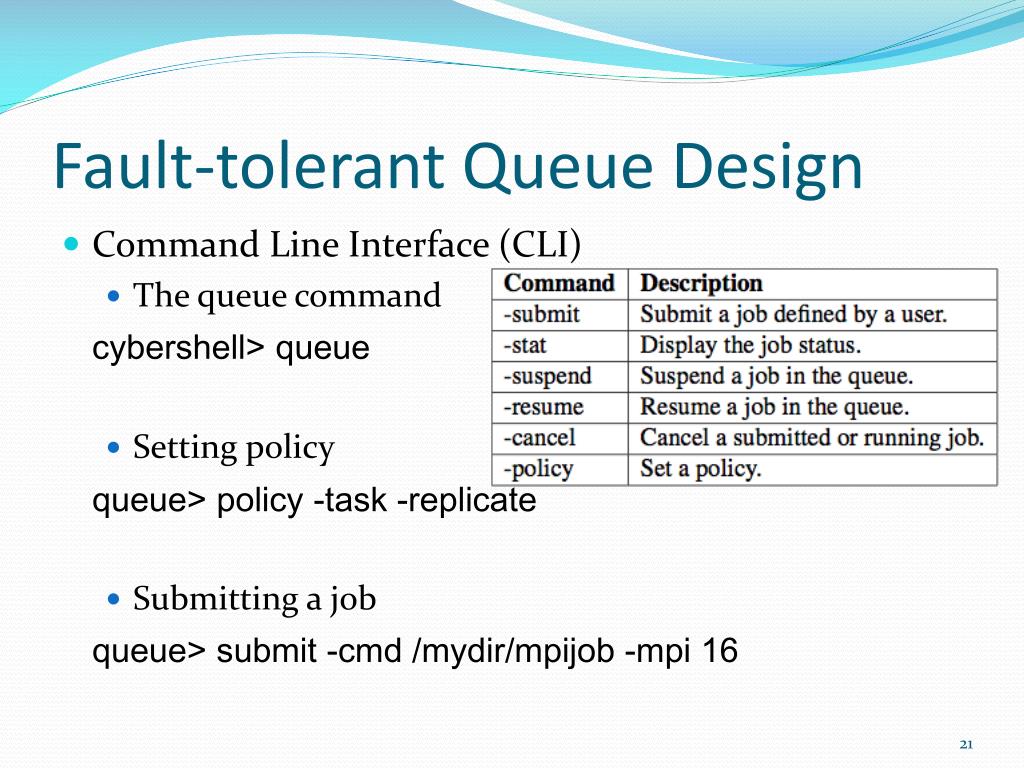 Fault-tolerant Queue Design

Command Line Interface (CLI)

The queue command

cybershell> queue

| Command | Description |
|---|---|
| -submit | Submit a job defined by a user. |
| -stat | Display the job status. |
| -suspend | Suspend a job in the queue. |
| -resume | Resume a job in the queue. |
| -cancel | Cancel a submitted or running job. |
| -policy | Set a policy. |

Setting policy

queue> policy -task -replicate

Submitting a job

queue> submit -cmd /mydir/mpijob -mpi 16

21